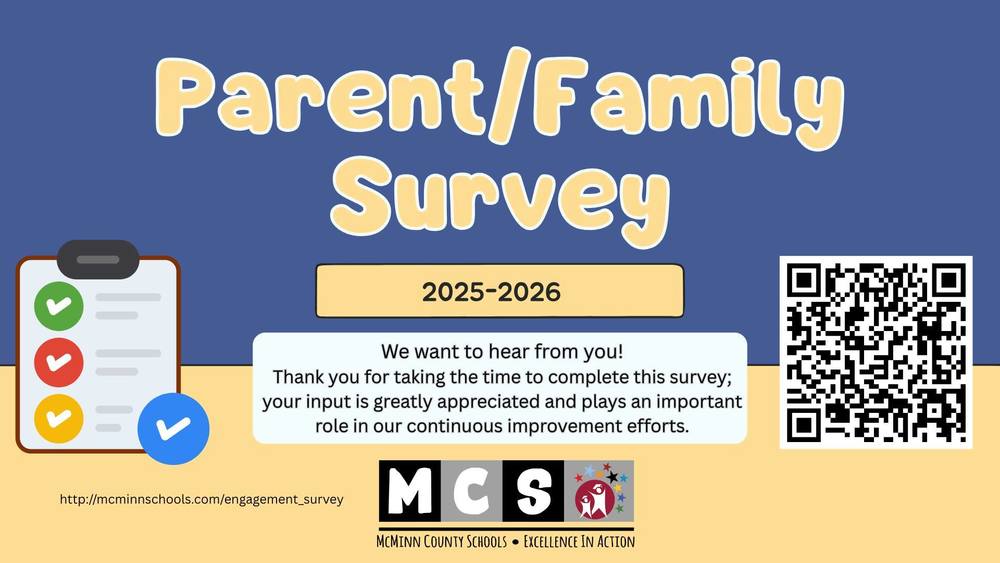 Parent/Family Survey

2025-2026

We want to hear from you!
Thank you for taking the time to complete this survey; your input is greatly appreciated and plays an important role in our continuous improvement efforts.

http://mcminnschools.com/engagement_survey

MCS

McMinn County Schools • Excellence In Action